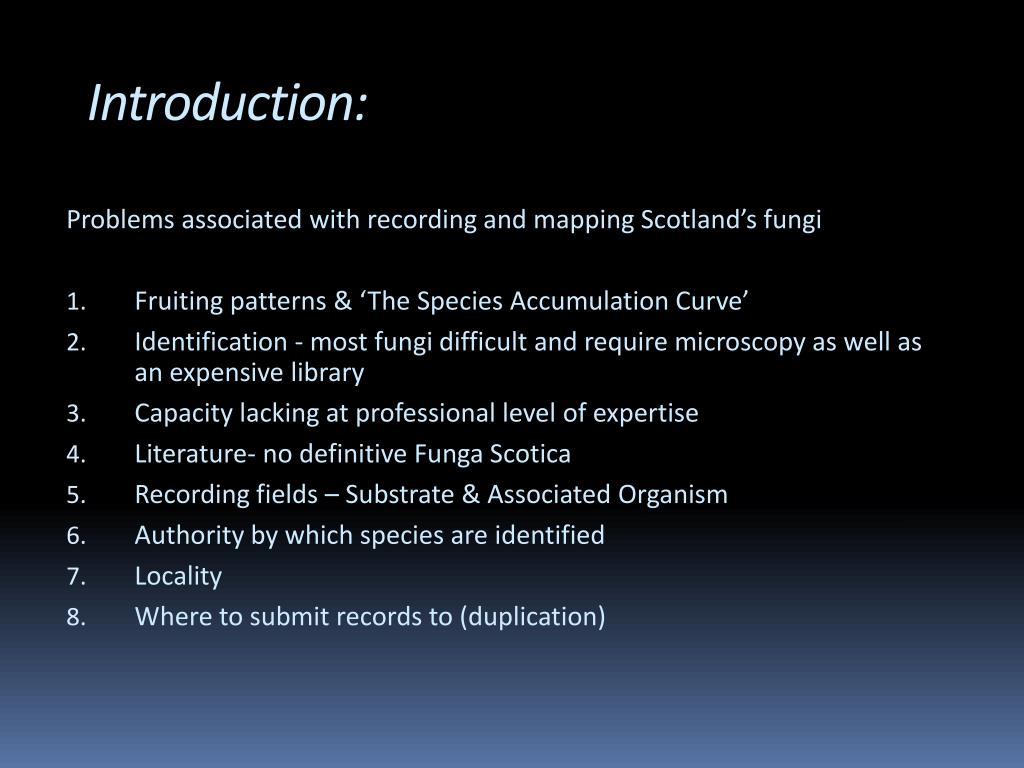 Introduction:

Problems associated with recording and mapping Scotland’s fungi

1. Fruiting patterns & ‘The Species Accumulation Curve’
2. Identification - most fungi difficult and require microscopy as well as an expensive library
3. Capacity lacking at professional level of expertise
4. Literature- no definitive Funga Scotica
5. Recording fields – Substrate & Associated Organism
6. Authority by which species are identified
7. Locality
8. Where to submit records to (duplication)